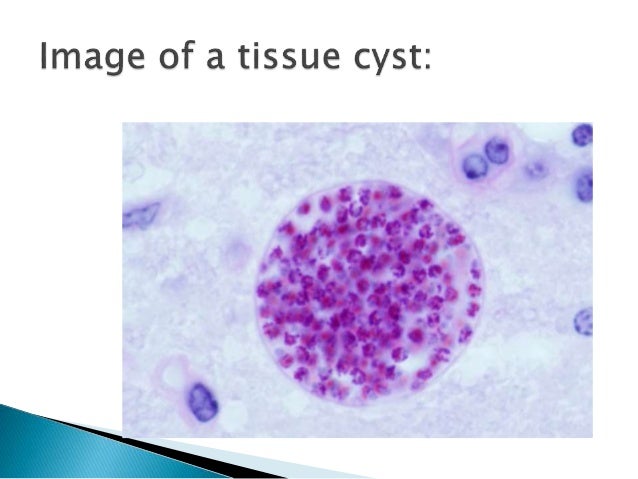 Image of a tissue cyst: